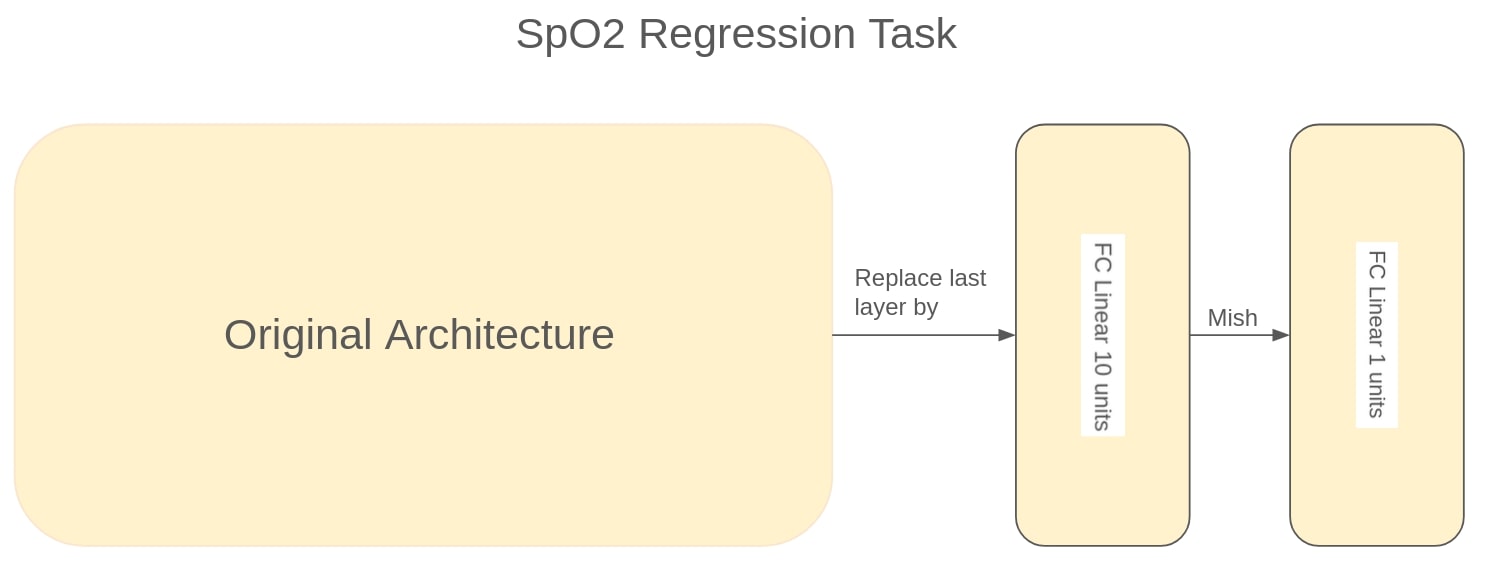 SpO2 Regression Task

Original Architecture

Replace last layer by

FC Linear 10 units

Mish

FC Linear 1 units